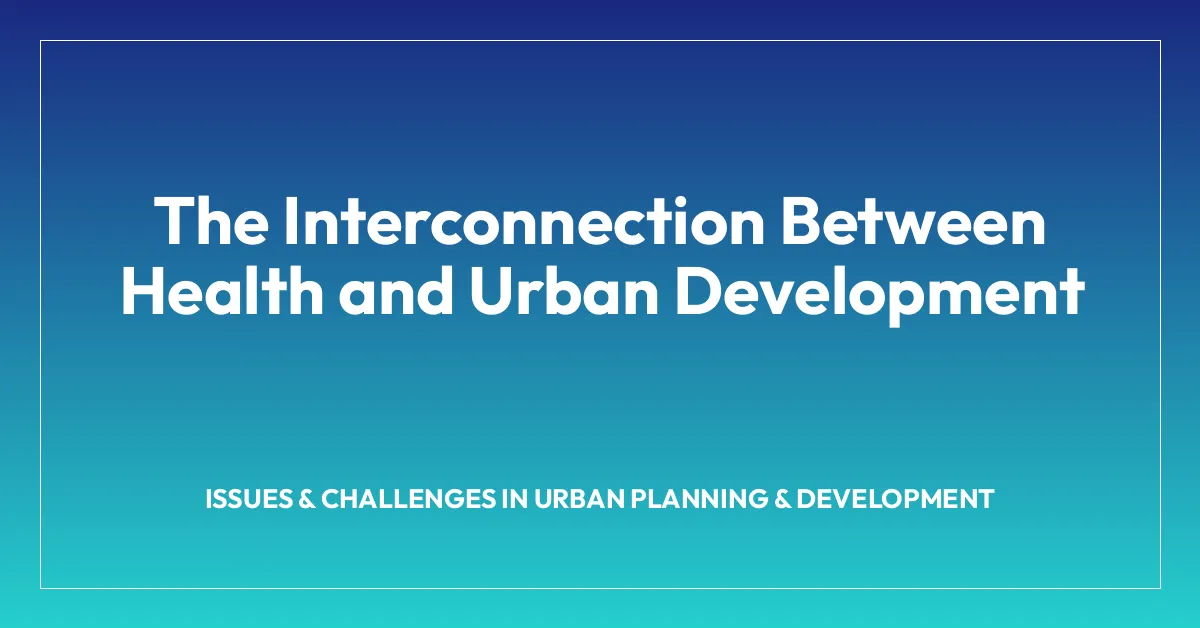 The Interconnection Between Health and Urban Development

ISSUES & CHALLENGES IN URBAN PLANNING & DEVELOPMENT